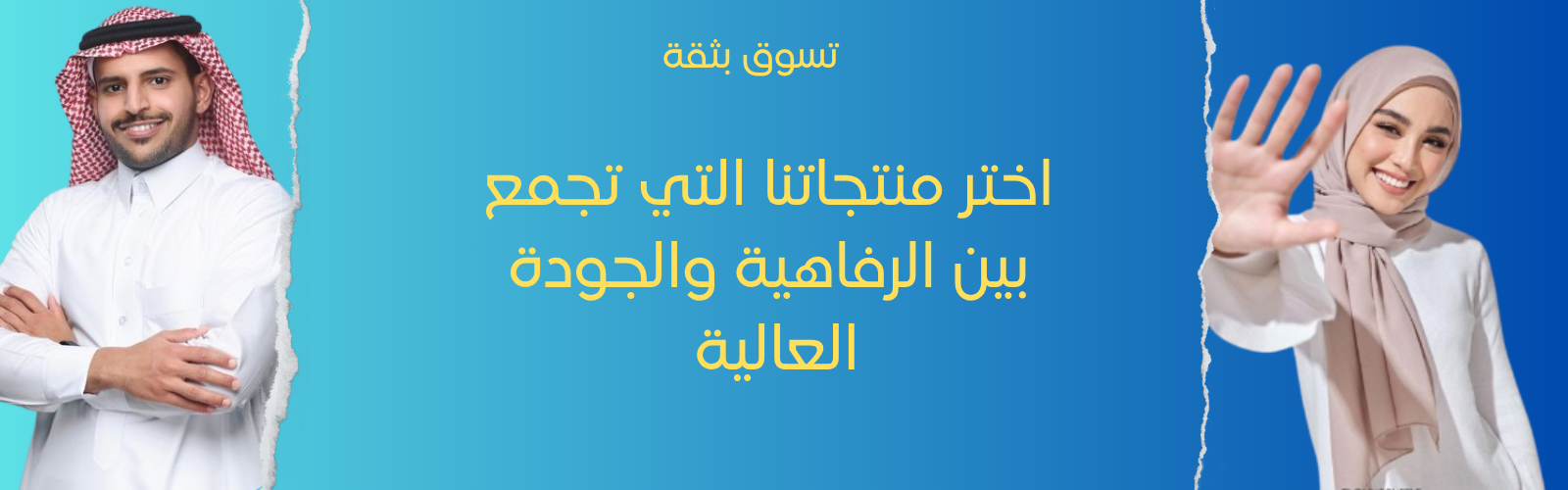 تسوق بثقة

اختر منتجاتنا التي تجمع بين الرفاهية والجودة العالية